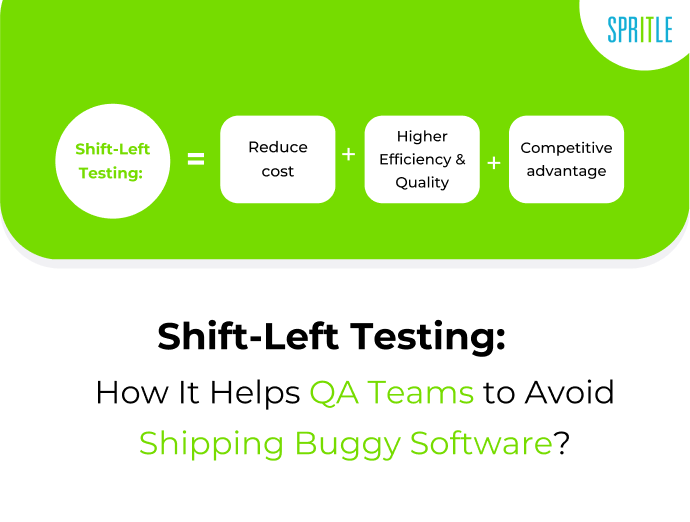 SPRITLE

Shift-Left Testing: = Reduce cost + Higher Efficiency & Quality + Competitive advantage

Shift-Left Testing:

How It Helps QA Teams to Avoid Shipping Buggy Software?